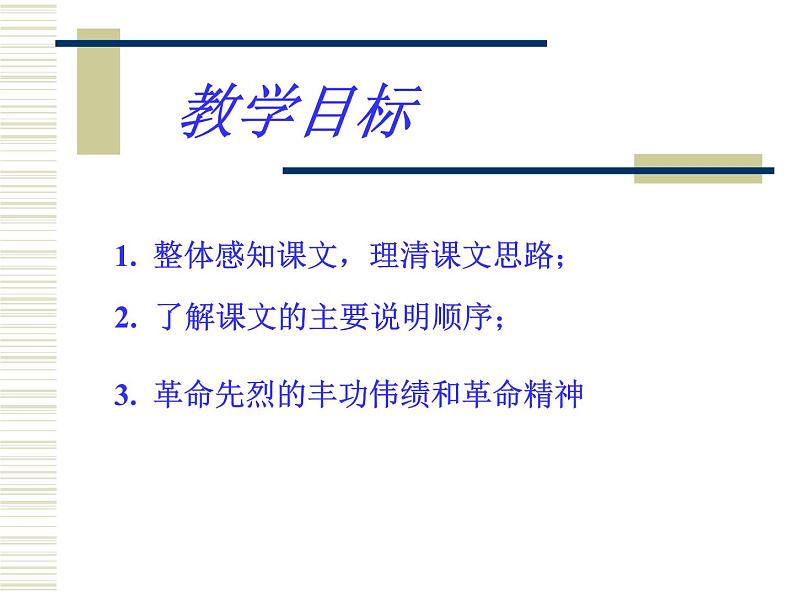 教学目标

1. 整体感知课文，理清课文思路；

2. 了解课文的主要说明顺序；

3. 革命先烈的丰功伟绩和革命精神